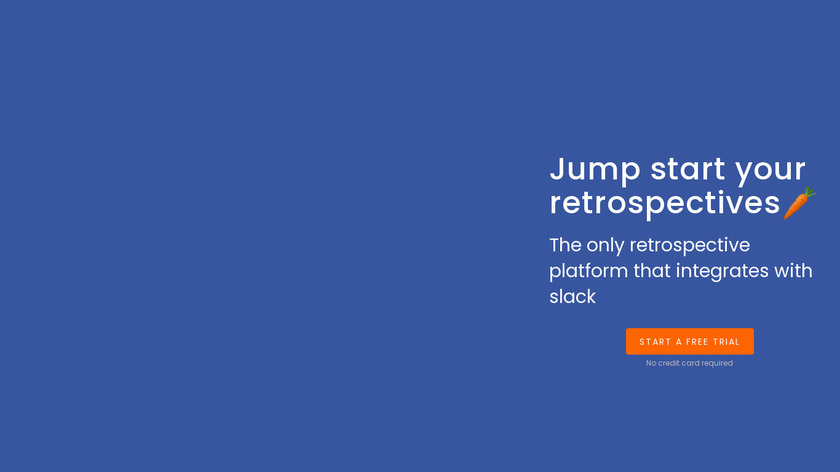 Jump start your retrospectives🥕

The only retrospective platform that integrates with slack

START A FREE TRIAL

No credit card required